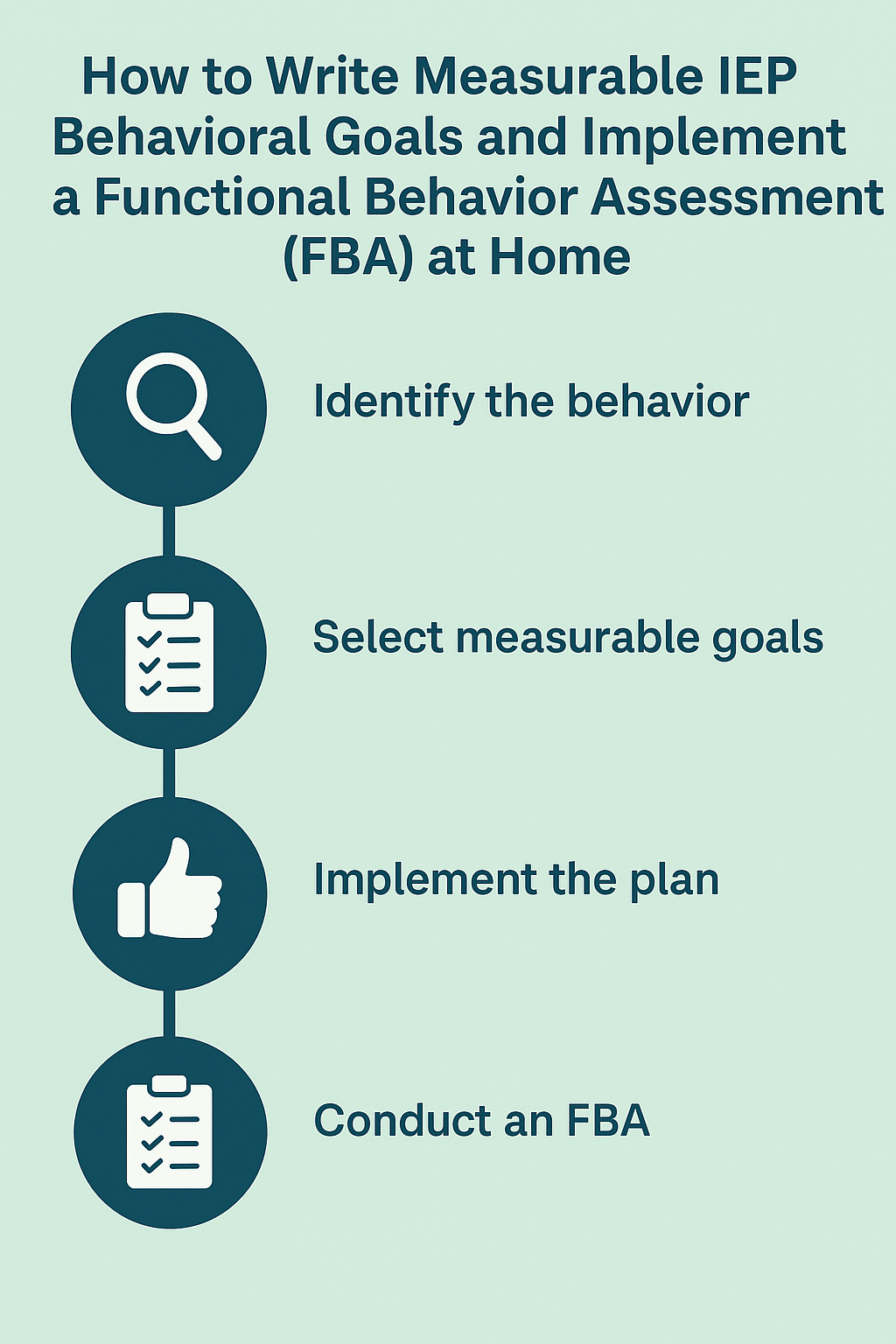 How to Write Measurable IEP Behavioral Goals and Implement a Functional Behavior Assessment (FBA) at Home

Identify the behavior

Select measurable goals

Implement the plan

Conduct an FBA